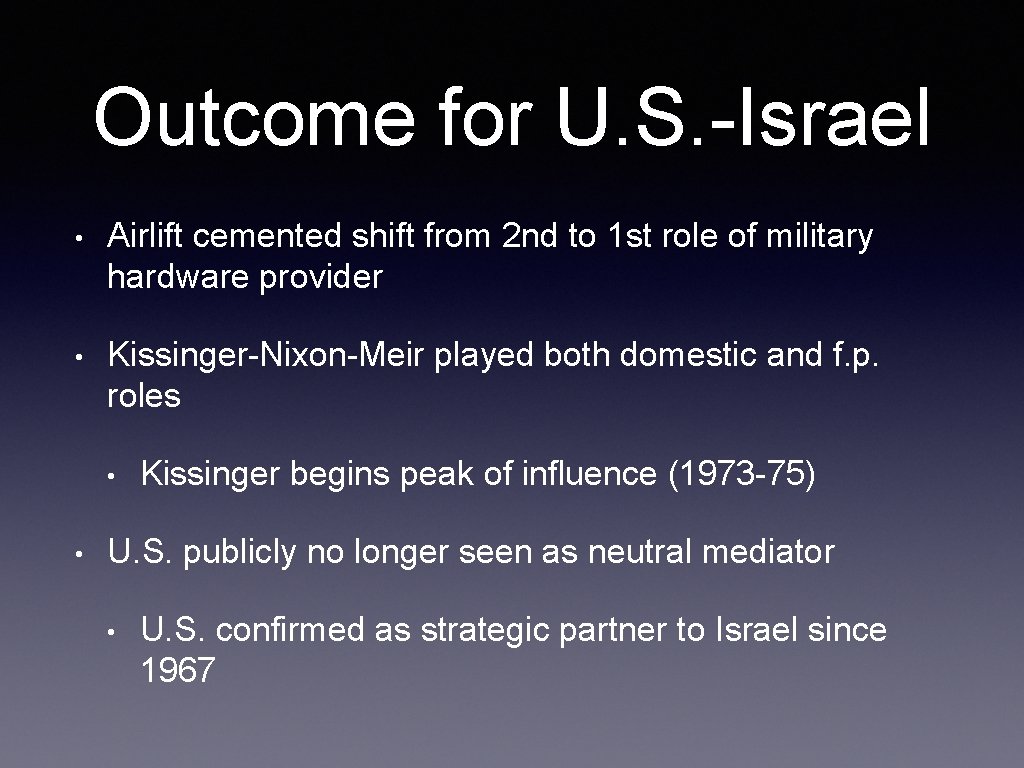 Outcome for U.S.-Israel

• Airlift cemented shift from 2nd to 1st role of military hardware provider

• Kissinger-Nixon-Meir played both domestic and f.p. roles

• Kissinger begins peak of influence (1973-75)

• U.S. publicly no longer seen as neutral mediator

• U.S. confirmed as strategic partner to Israel since 1967